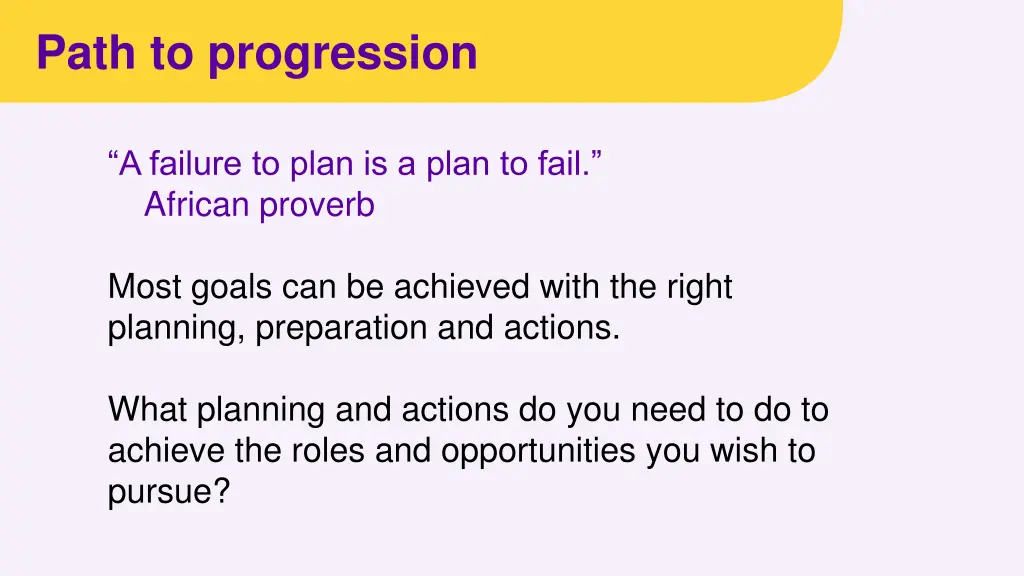 Path to progression

“A failure to plan is a plan to fail.”
African proverb

Most goals can be achieved with the right planning, preparation and actions.

What planning and actions do you need to do to achieve the roles and opportunities you wish to pursue?